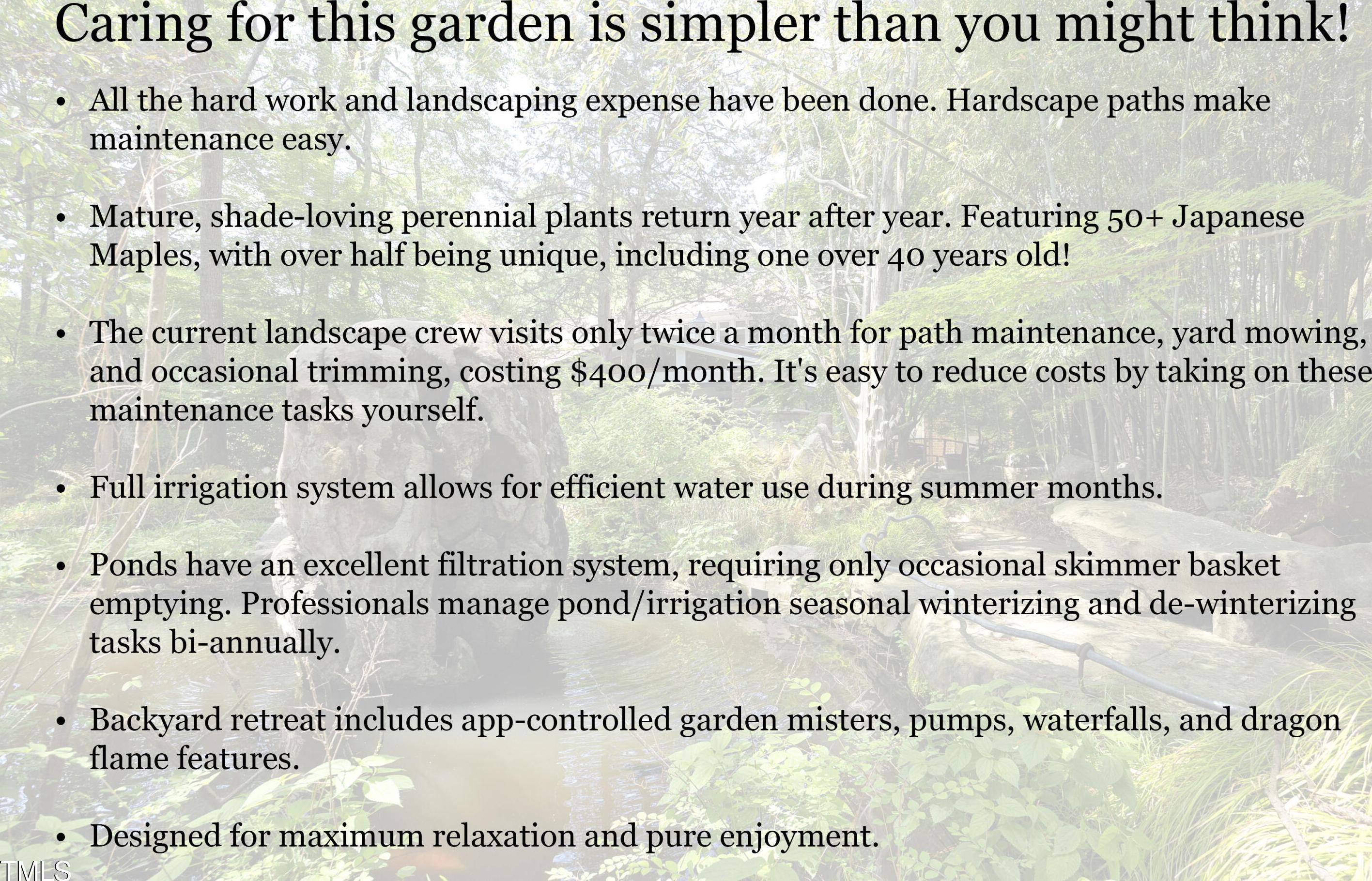 Caring for this garden is simpler than you might think!

• All the hard work and landscaping expense have been done. Hardscape paths make maintenance easy.

• Mature, shade-loving perennial plants return year after year. Featuring 50+ Japanese Maples, with over half being unique, including one over 40 years old!

• The current landscape crew visits only twice a month for path maintenance, yard mowing, and occasional trimming, costing $400/month. It's easy to reduce costs by taking on these maintenance tasks yourself.

• Full irrigation system allows for efficient water use during summer months.

• Ponds have an excellent filtration system, requiring only occasional skimmer basket emptying. Professionals manage pond/irrigation seasonal winterizing and de-winterizing tasks bi-annually.

• Backyard retreat includes app-controlled garden misters, pumps, waterfalls, and dragon flame features.

• Designed for maximum relaxation and pure enjoyment.

TMLS